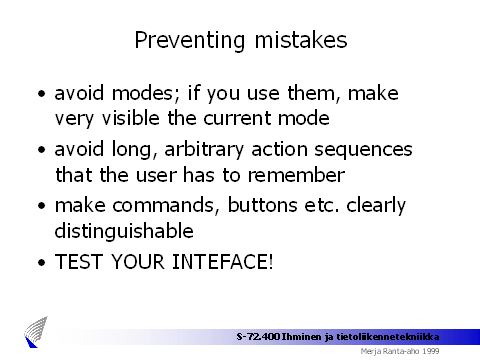 Preventing mistakes

• avoid modes; if you use them, make very visible the current mode

• avoid long, arbitrary action sequences that the user has to remember

• make commands, buttons etc. clearly distinguishable

• TEST YOUR INTEFACE!

S-72.400 Ihminen ja tietoliikennetekniikka

Merja Ranta-aho 1999